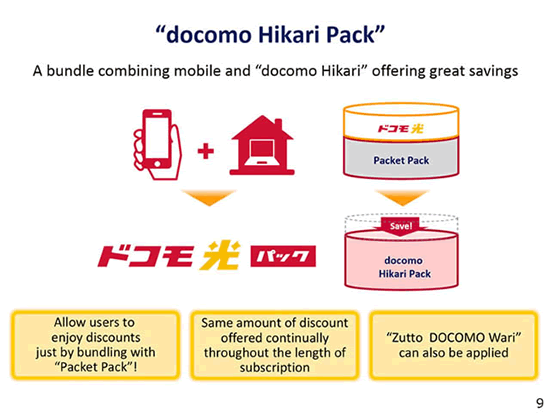 “docomo Hikari Pack”

A bundle combining mobile and “docomo Hikari” offering great savings

+

ドコモ光

Packet Pack

Save!

ドコモ光 パック

docomo Hikari Pack

Allow users to enjoy discounts just by bundling with “Packet Pack”!

Same amount of discount offered continually throughout the length of subscription

“Zutto DOCOMO Wari” can also be applied

9